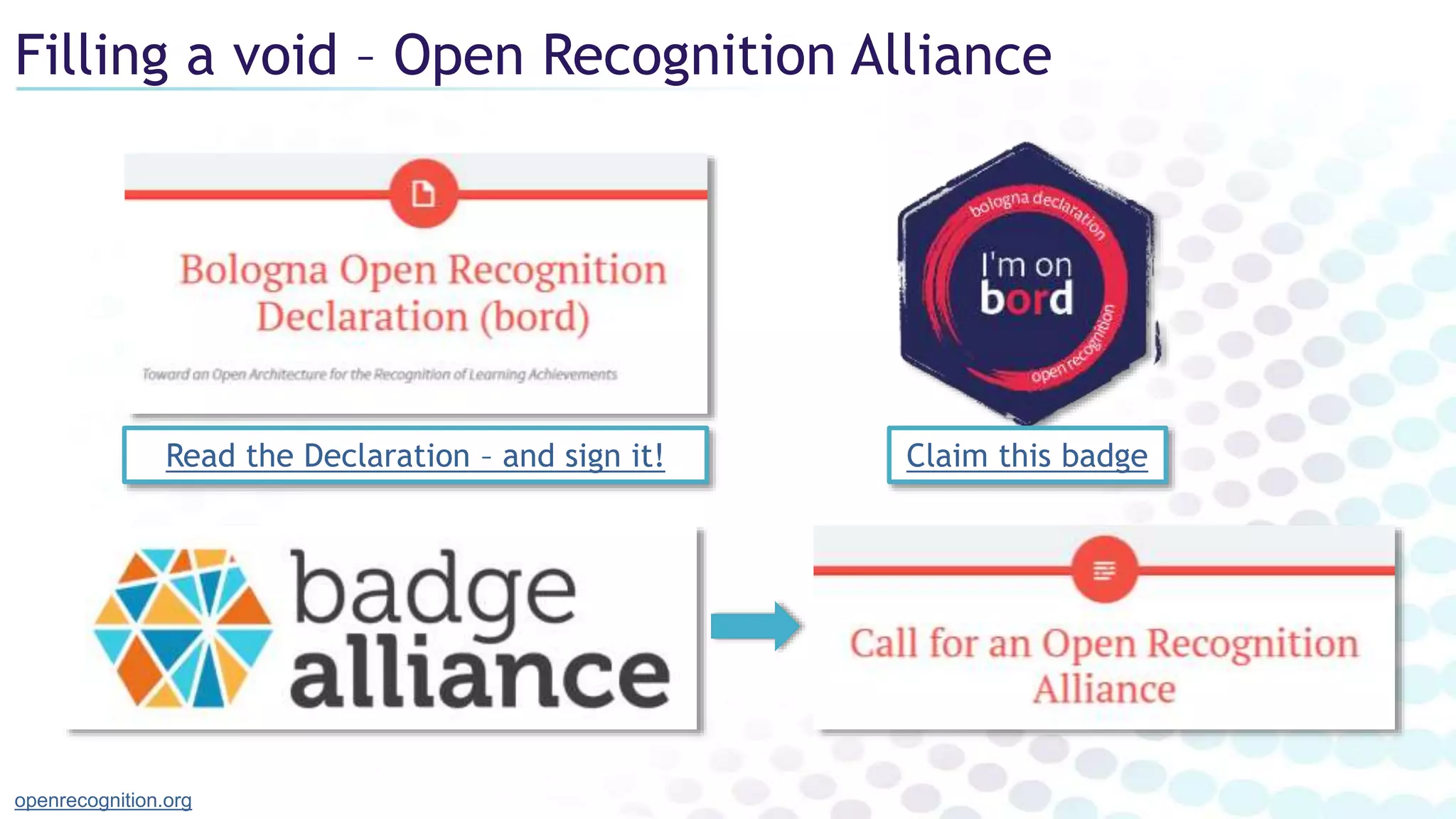 Filling a void – Open Recognition Alliance

Bologna Open Recognition Declaration (bord)

Toward an Open Architecture for the Recognition of Learning Achievements

Read the Declaration – and sign it!

bologna declaration
I'm on bord
open recognition

Claim this badge

badge alliance

Call for an Open Recognition Alliance

openrecognition.org